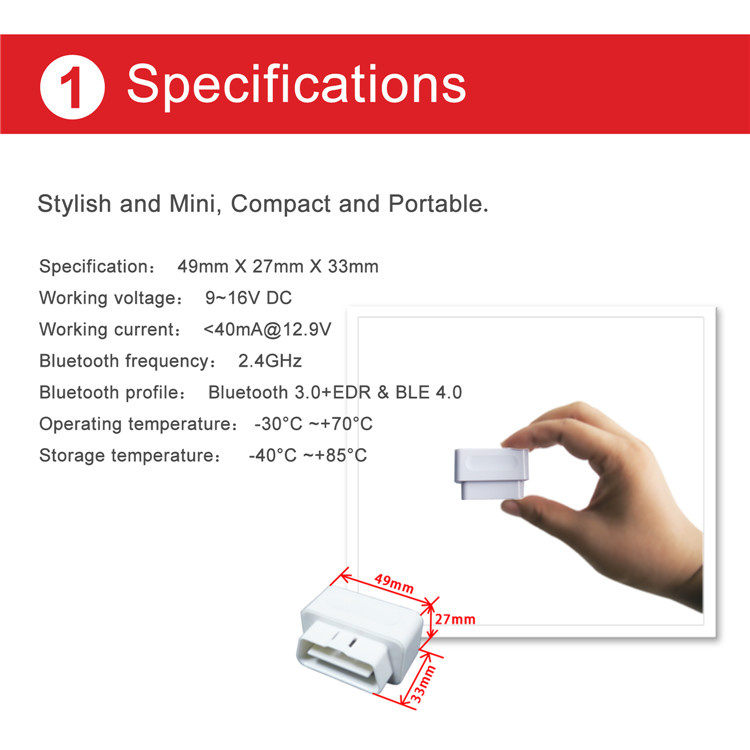 1 Specifications

Stylish and Mini, Compact and Portable.

Specification： 49mm X 27mm X 33mm
Working voltage： 9~16V DC
Working current： <40mA@12.9V
Bluetooth frequency： 2.4GHz
Bluetooth profile： Bluetooth 3.0+EDR & BLE 4.0
Operating temperature： -30°C ~+70°C
Storage temperature： -40°C ~+85°C

49mm
27mm
33mm